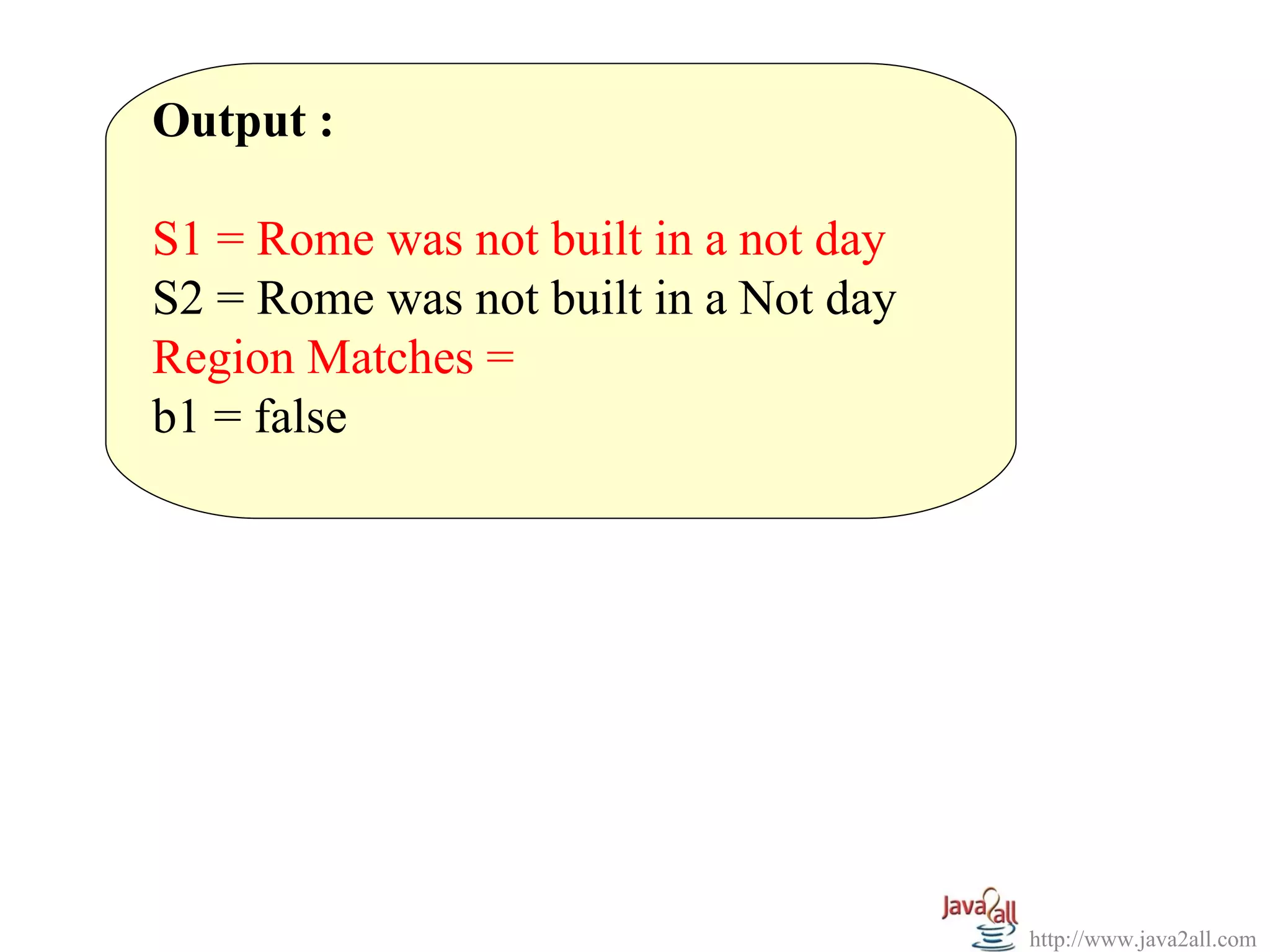 Output :

S1 = Rome was not built in a not day
S2 = Rome was not built in a Not day
Region Matches =
b1 = false

Java2all
http://www.java2all.com